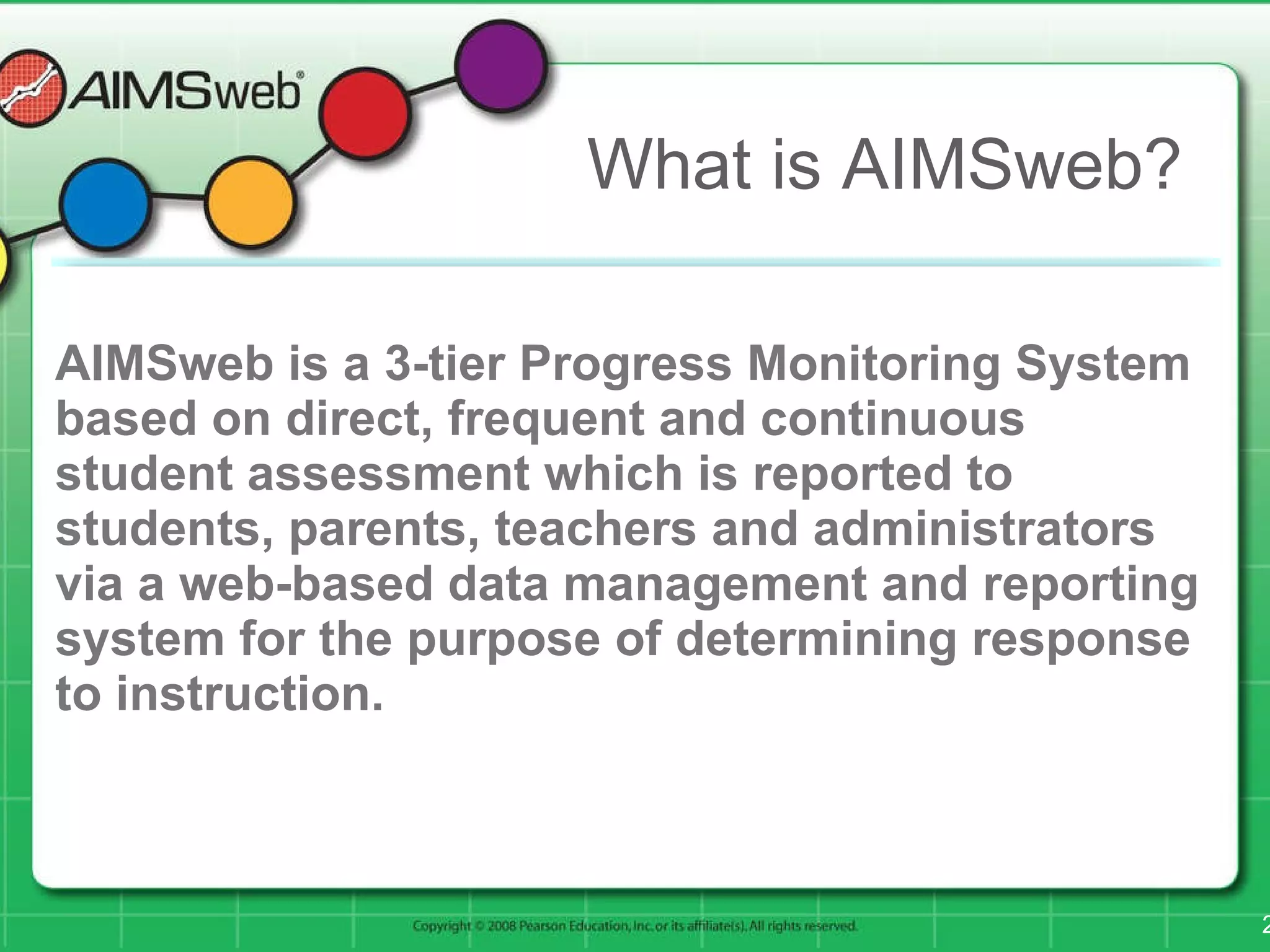 AIMSweb®

What is AIMSweb?

AIMSweb is a 3-tier Progress Monitoring System based on direct, frequent and continuous student assessment which is reported to students, parents, teachers and administrators via a web-based data management and reporting system for the purpose of determining response to instruction.

Copyright © 2008 Pearson Education, Inc. or its affiliate(s). All rights reserved.

2